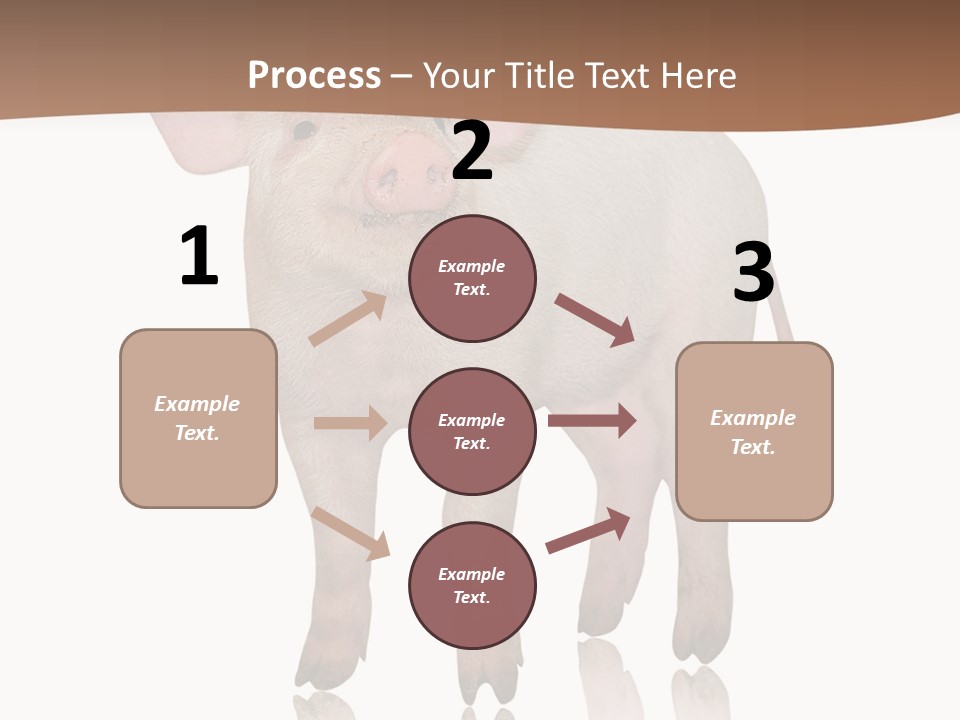 Process – Your Title Text Here

1

Example Text.

2

Example Text.

Example Text.

Example Text.

3

Example Text.